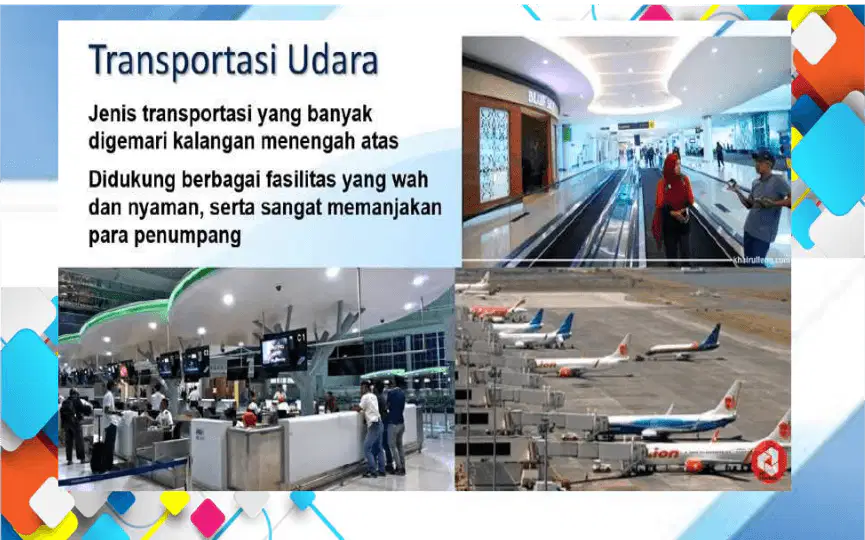 Transportasi Udara

Jenis transportasi yang banyak digemari kalangan menengah atas

Didukung berbagai fasilitas yang wah dan nyaman, serta sangat memanjakan para penumpang

khairulleon.com

Lion

Lion